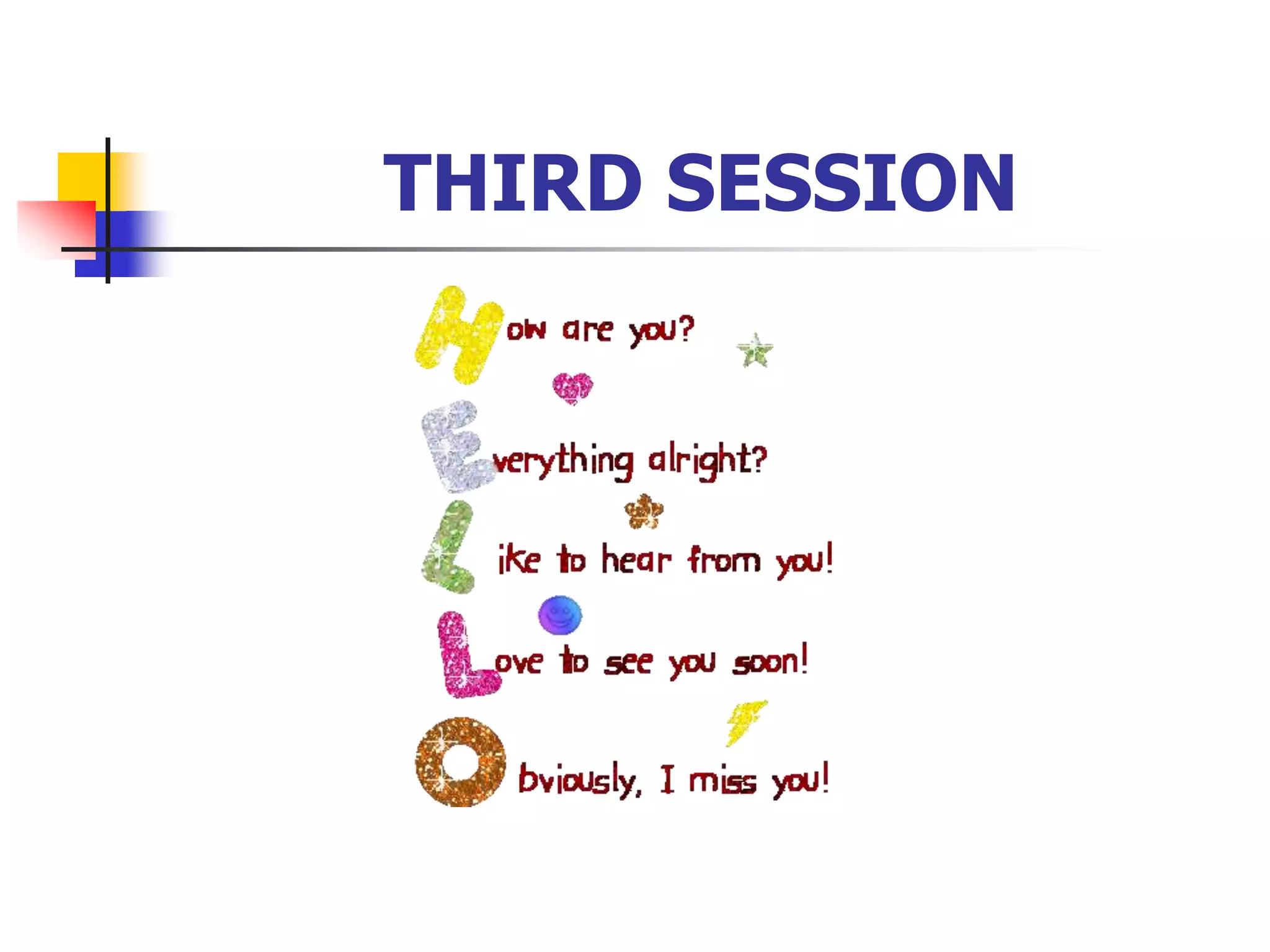 THIRD SESSION

How are you?

Everything alright?

Like to hear from you!

Love to see you soon!

Obviously, I miss you!